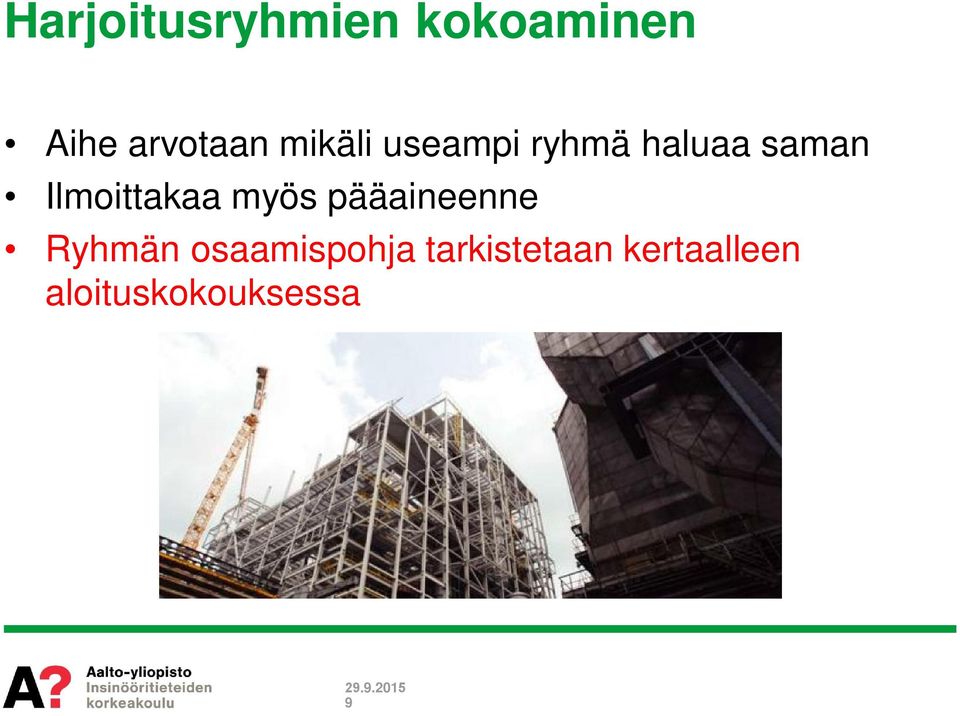 Harjoitusryhmien kokoaminen

• Aihe arvotaan mikäli useampi ryhmä haluaa saman
• Ilmoittakaa myös pääaineenne
• Ryhmän osaamispohja tarkistetaan kertaalleen aloituskokouksessa

A?
Aalto-yliopisto
Insinööritieteiden korkeakoulu

29.9.2015
9